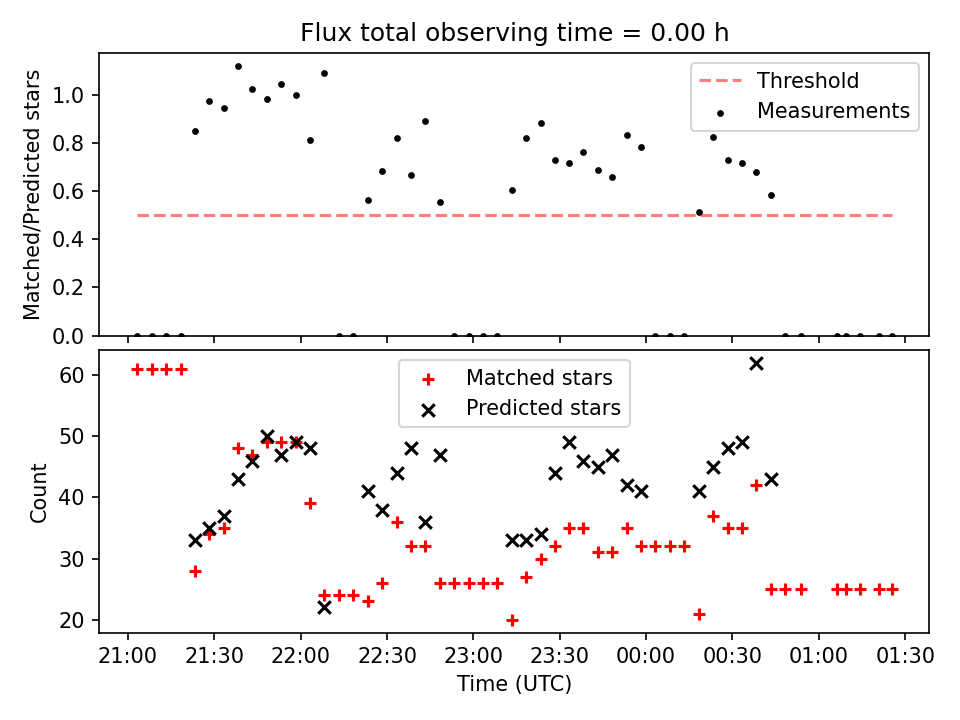 Flux total observing time = 0.00 h

Matched/Predicted stars

1.0
0.8
0.6
0.4
0.2
0.0

Threshold
Measurements

Count

60
50
40
30
20

Matched stars
Predicted stars

21:00
21:30
22:00
22:30
23:00
23:30
00:00
00:30
01:00
01:30

Time (UTC)